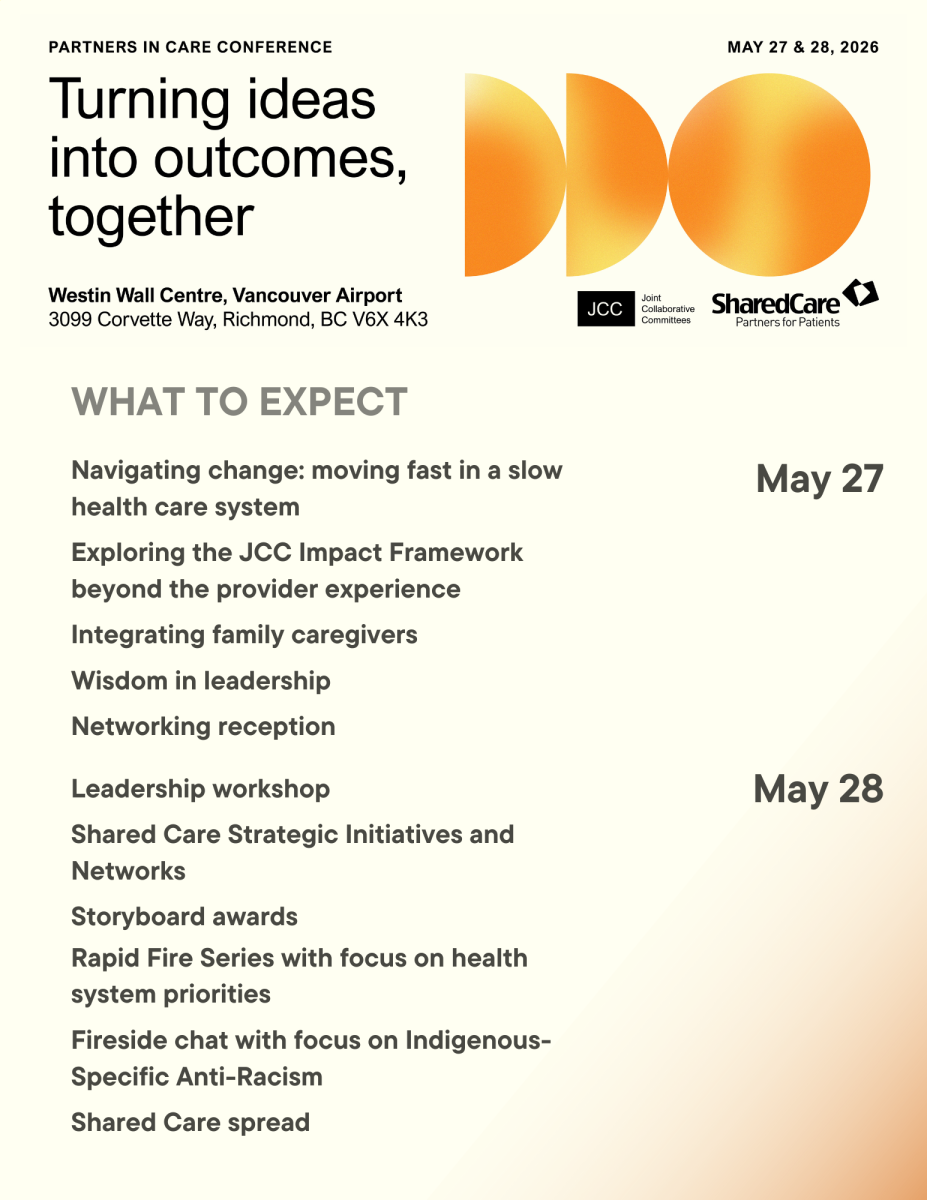 PARTNERS IN CARE CONFERENCE

MAY 27 & 28, 2026

Turning ideas into outcomes, together

Westin Wall Centre, Vancouver Airport
3099 Corvette Way, Richmond, BC V6X 4K3

JCC Joint Collaborative Committees

SharedCare Partners for Patients

WHAT TO EXPECT

May 27

Navigating change: moving fast in a slow health care system

Exploring the JCC Impact Framework beyond the provider experience

Integrating family caregivers

Wisdom in leadership

Networking reception

May 28

Leadership workshop

Shared Care Strategic Initiatives and Networks

Storyboard awards

Rapid Fire Series with focus on health system priorities

Fireside chat with focus on Indigenous-Specific Anti-Racism

Shared Care spread